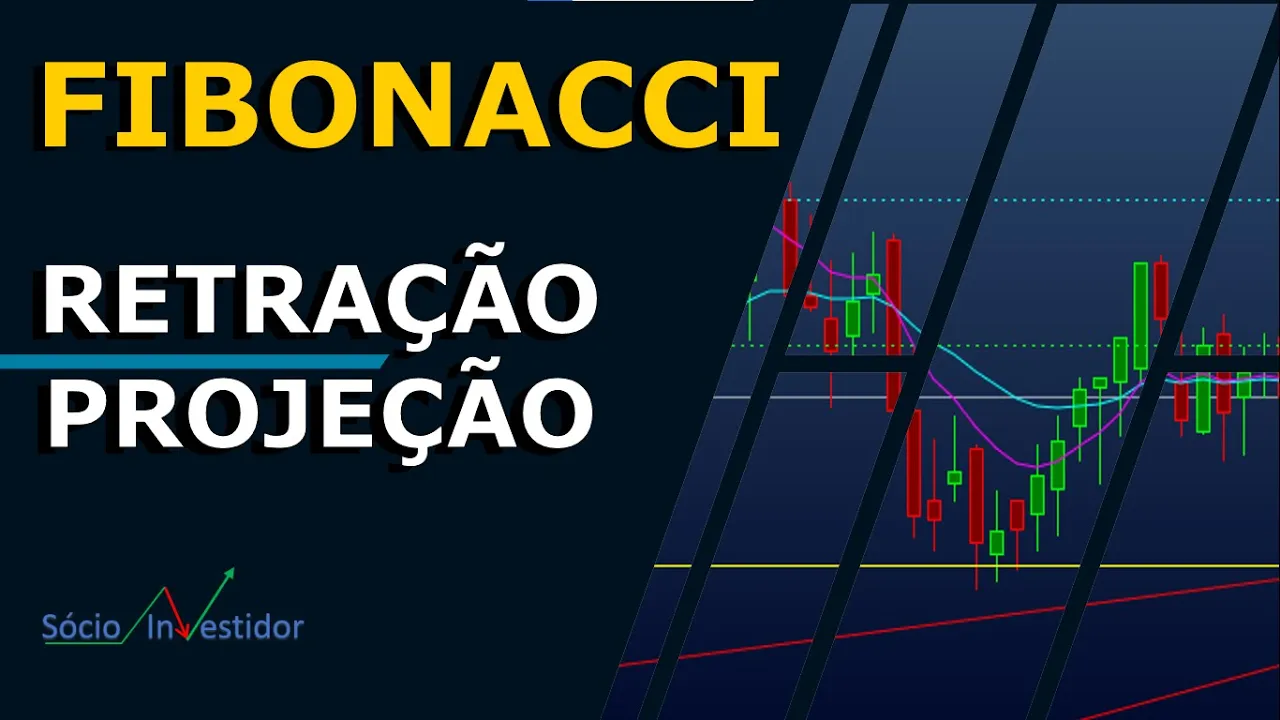 FIBONACCI

RETRAÇÃO
PROJEÇÃO

Sócio Investidor